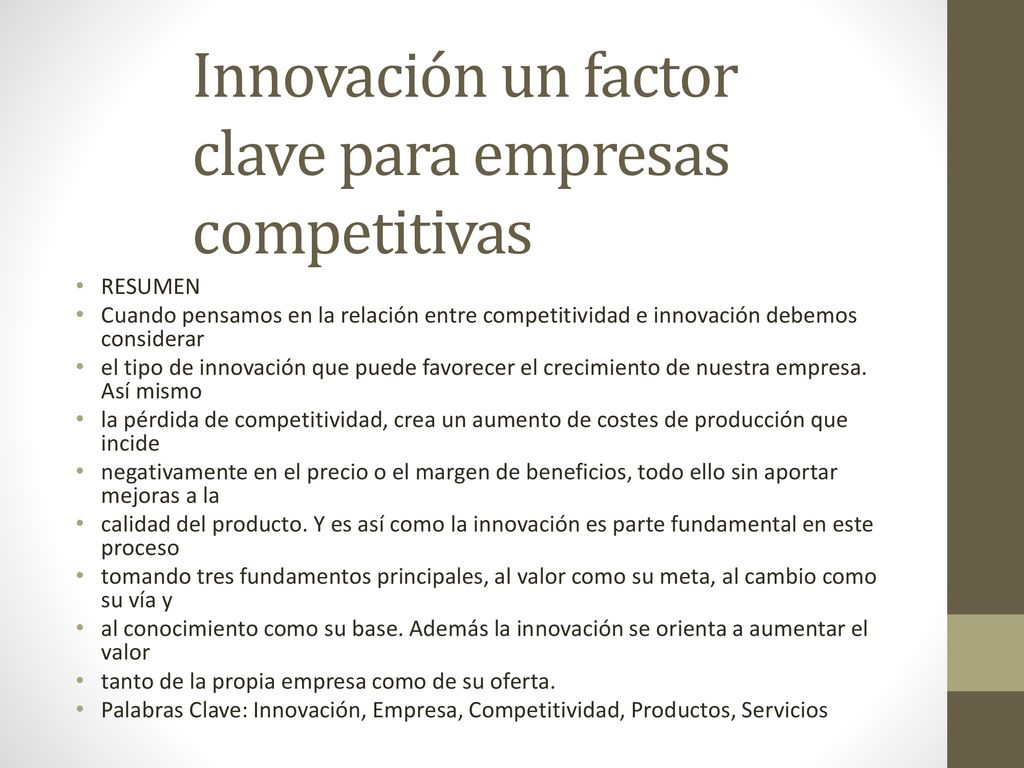 Innovación un factor clave para empresas competitivas

• RESUMEN
• Cuando pensamos en la relación entre competitividad e innovación debemos considerar
• el tipo de innovación que puede favorecer el crecimiento de nuestra empresa. Así mismo
• la pérdida de competitividad, crea un aumento de costes de producción que incide
• negativamente en el precio o el margen de beneficios, todo ello sin aportar mejoras a la
• calidad del producto. Y es así como la innovación es parte fundamental en este proceso
• tomando tres fundamentos principales, al valor como su meta, al cambio como su vía y
• al conocimiento como su base. Además la innovación se orienta a aumentar el valor
• tanto de la propia empresa como de su oferta.
• Palabras Clave: Innovación, Empresa, Competitividad, Productos, Servicios